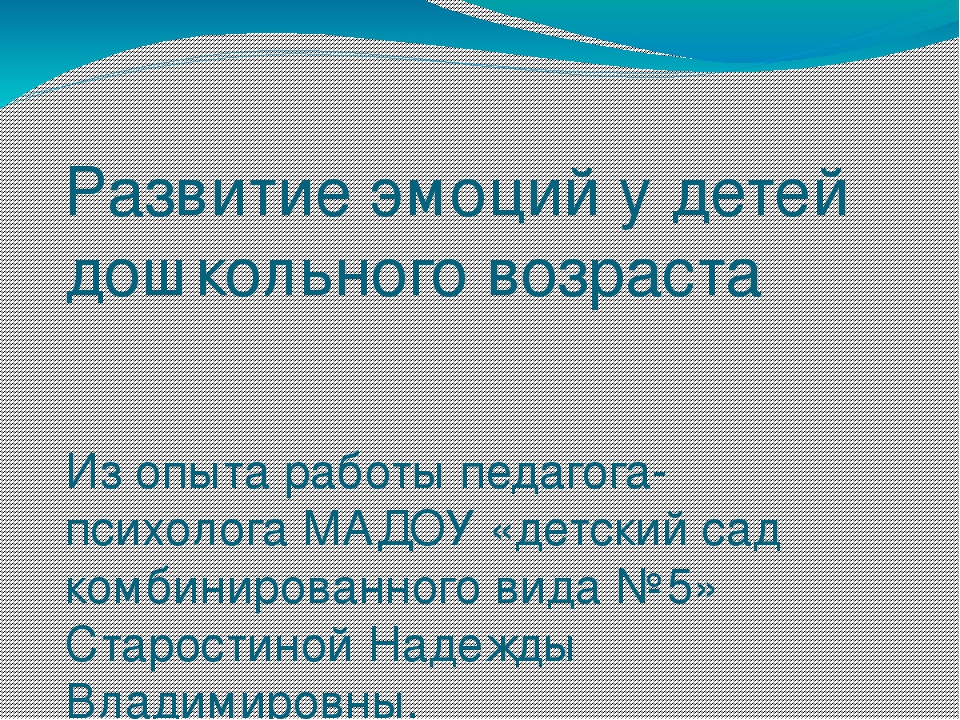 Развитие эмоций у детей дошкольного возраста

Из опыта работы педагога-психолога МАДОУ «детский сад комбинированного вида №5» Старостиной Надежды Владимировны.